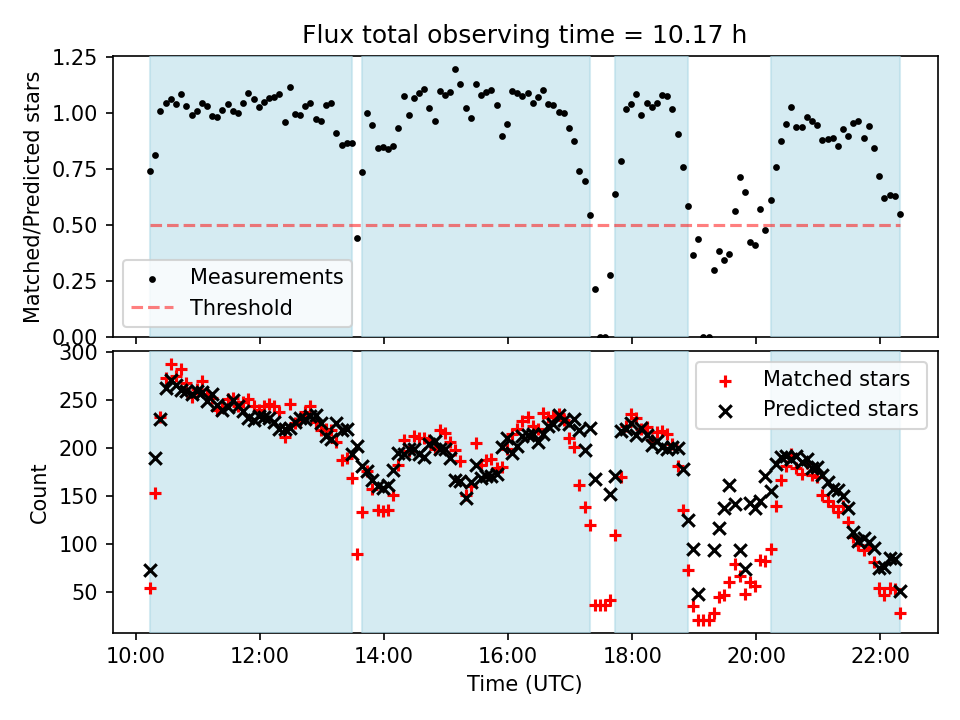 Flux total observing time = 10.17 h

Matched/Predicted stars

1.25
1.00
0.75
0.50
0.25
0.00

Measurements
Threshold

Count

300
250
200
150
100
50

Matched stars
Predicted stars

10:00
12:00
14:00
16:00
18:00
20:00
22:00

Time (UTC)